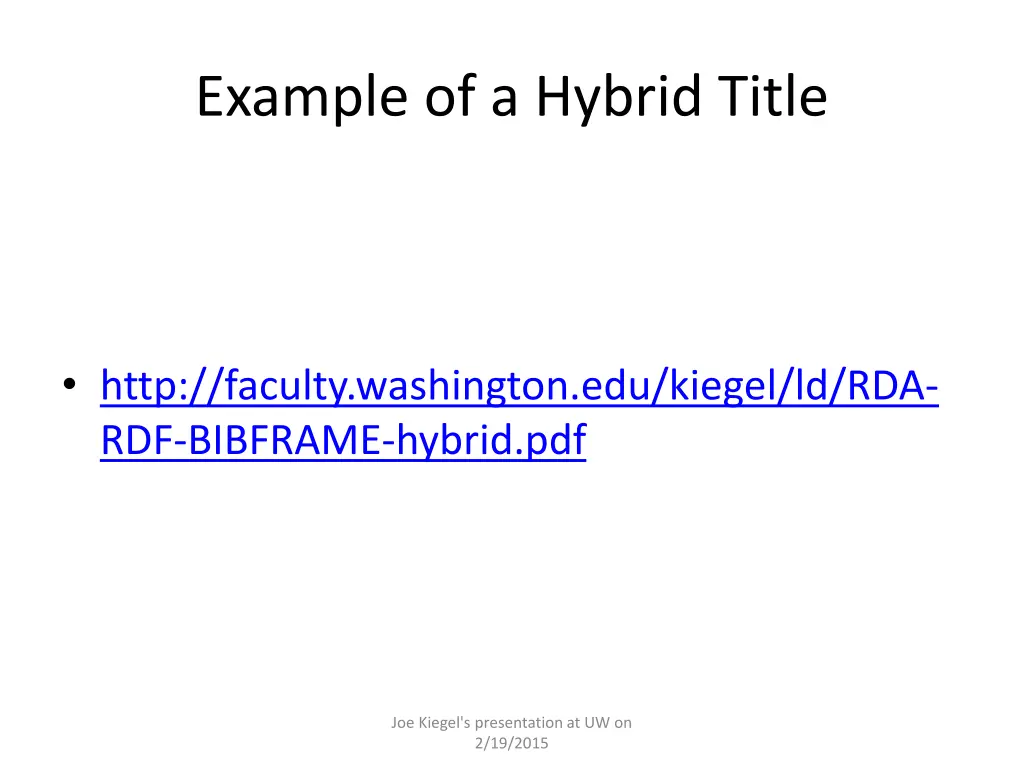 Example of a Hybrid Title

• http://faculty.washington.edu/kiegel/ld/RDA-RDF-BIBFRAME-hybrid.pdf

Joe Kiegel's presentation at UW on 2/19/2015